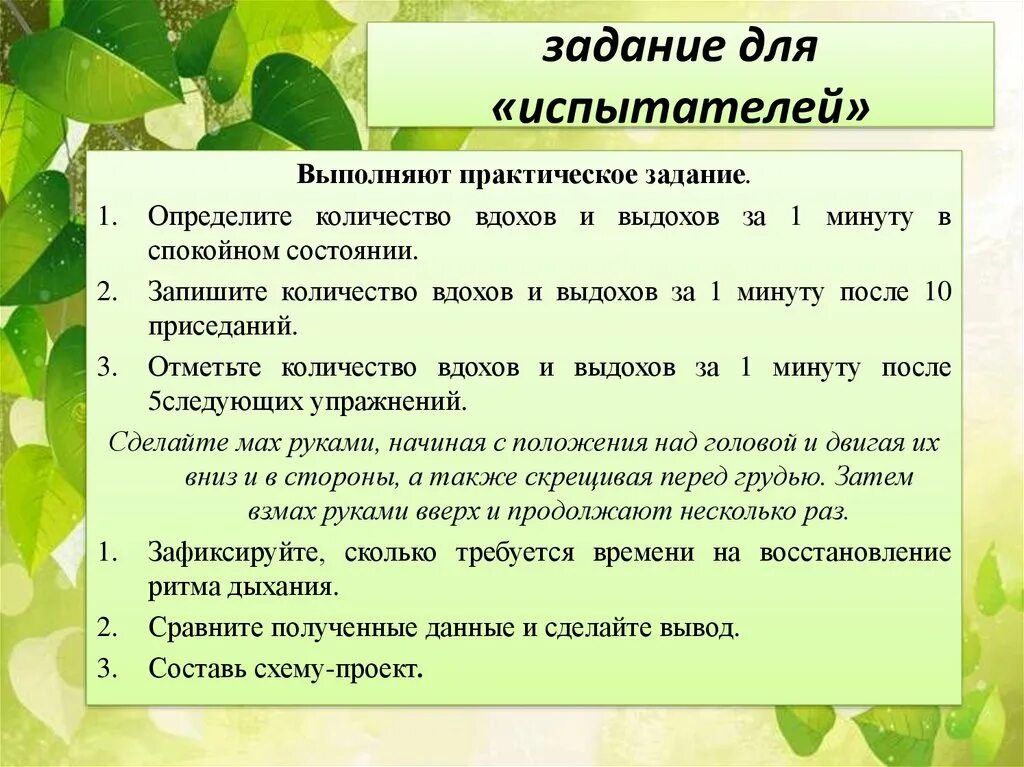 задание для «испытателей»

Выполняют практическое задание.

1. Определите количество вдохов и выдохов за 1 минуту в спокойном состоянии.

2. Запишите количество вдохов и выдохов за 1 минуту после 10 приседаний.

3. Отметьте количество вдохов и выдохов за 1 минуту после 5следующих упражнений.

Сделайте мах руками, начиная с положения над головой и двигая их вниз и в стороны, а также скрещивая перед грудью. Затем взмах руками вверх и продолжают несколько раз.

1. Зафиксируйте, сколько требуется времени на восстановление ритма дыхания.

2. Сравните полученные данные и сделайте вывод.

3. Составь схему-проект.